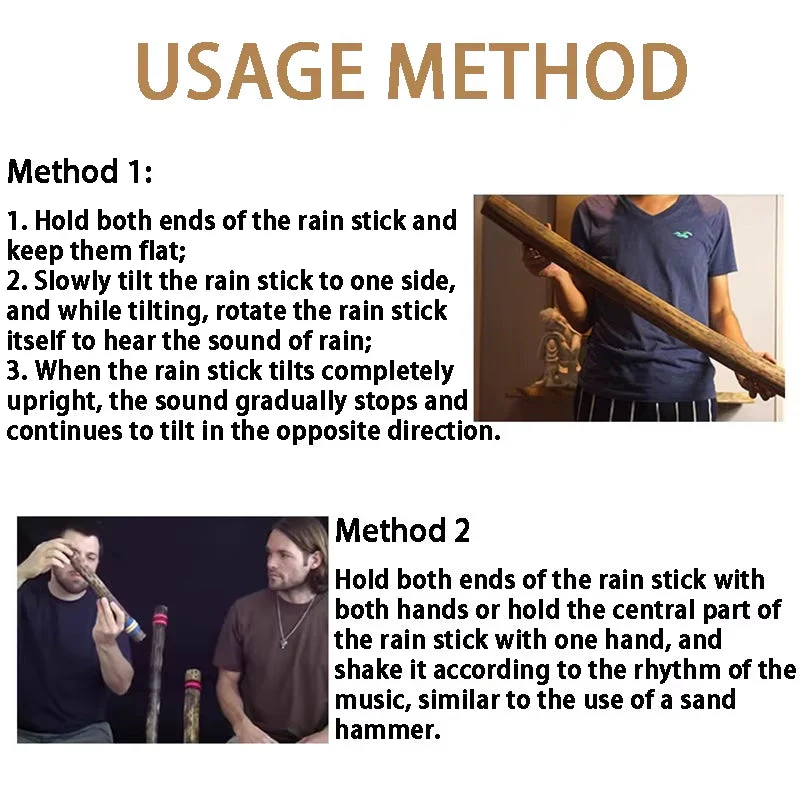 USAGE METHOD

Method 1:

1. Hold both ends of the rain stick and keep them flat;
2. Slowly tilt the rain stick to one side, and while tilting, rotate the rain stick itself to hear the sound of rain;
3. When the rain stick tilts completely upright, the sound gradually stops and continues to tilt in the opposite direction.

Method 2

Hold both ends of the rain stick with both hands or hold the central part of the rain stick with one hand, and shake it according to the rhythm of the music, similar to the use of a sand hammer.